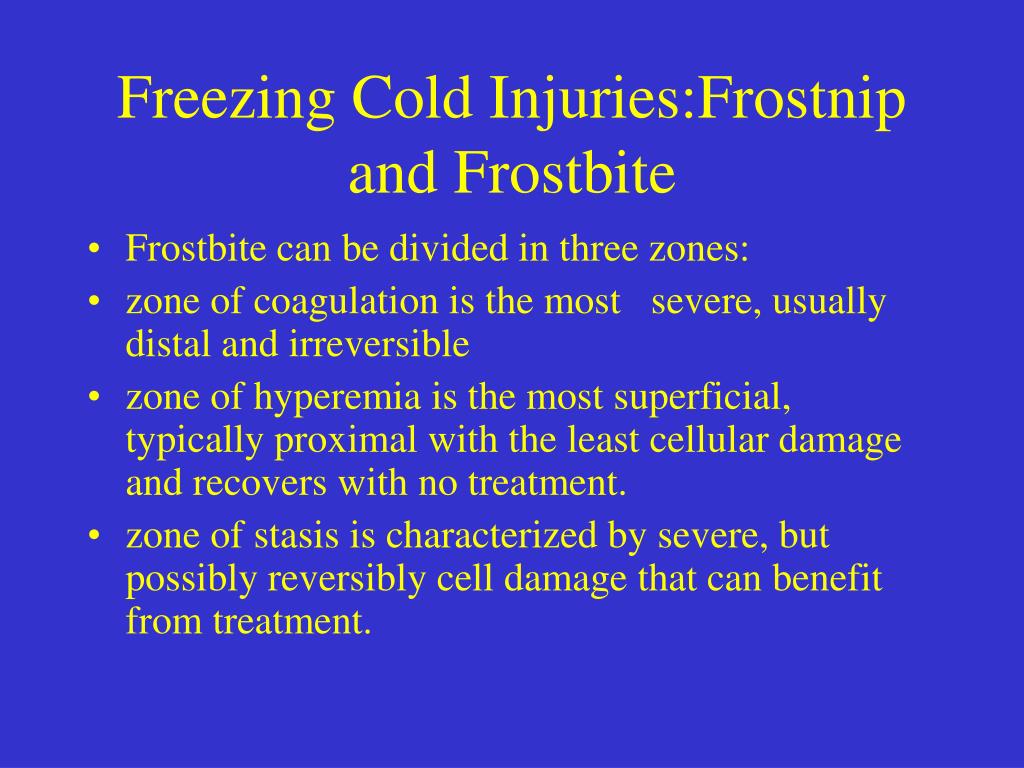 Freezing Cold Injuries:Frostnip and Frostbite

• Frostbite can be divided in three zones:
• zone of coagulation is the most severe, usually distal and irreversible
• zone of hyperemia is the most superficial, typically proximal with the least cellular damage and recovers with no treatment.
• zone of stasis is characterized by severe, but possibly reversibly cell damage that can benefit from treatment.